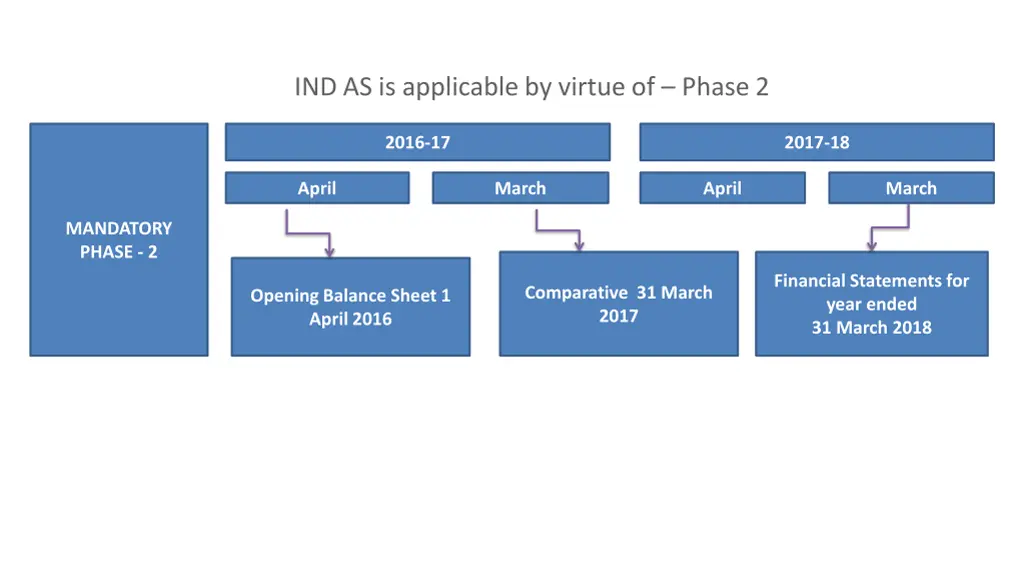 IND AS is applicable by virtue of – Phase 2

MANDATORY PHASE - 2

2016-17

April

March

2017-18

April

March

Opening Balance Sheet 1 April 2016

Comparative 31 March 2017

Financial Statements for year ended 31 March 2018